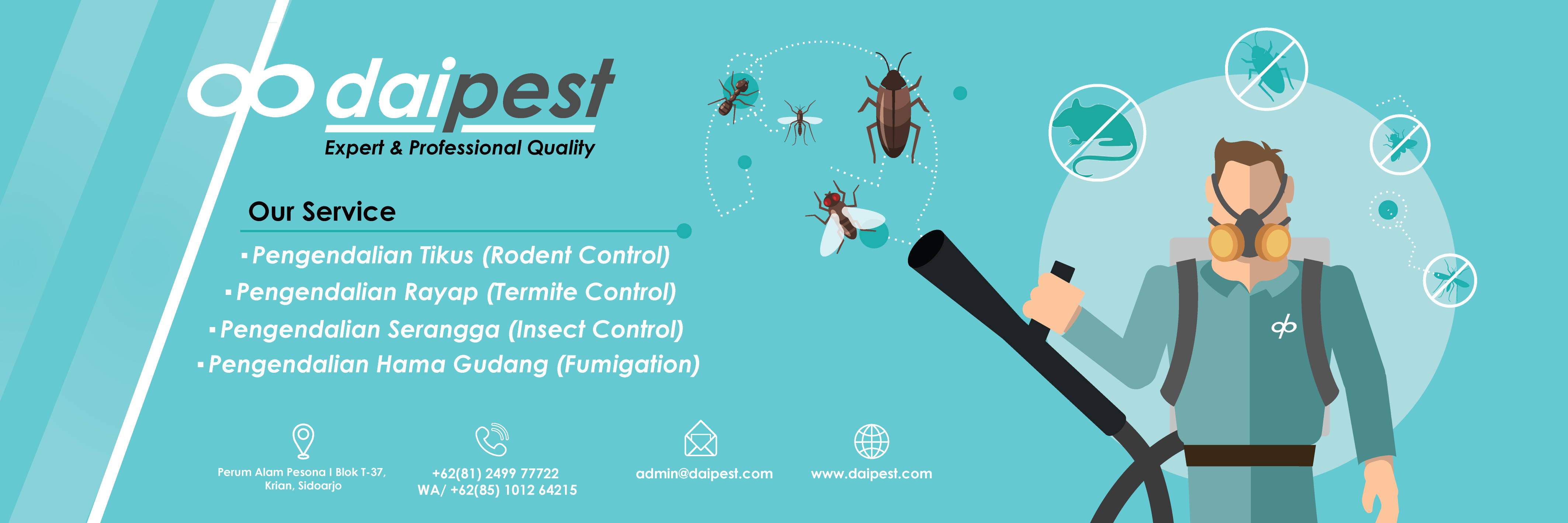 daipest
Expert & Professional Quality

Our Service
▪ Pengendalian Tikus (Rodent Control)
▪ Pengendalian Rayap (Termite Control)
▪ Pengendalian Serangga (Insect Control)
▪ Pengendalian Hama Gudang (Fumigation)

Perum Alam Pesona I Blok T-37, Krian, Sidoarjo

+62(81) 2499 77722
WA/ +62(85) 1012 64215

admin@daipest.com

www.daipest.com